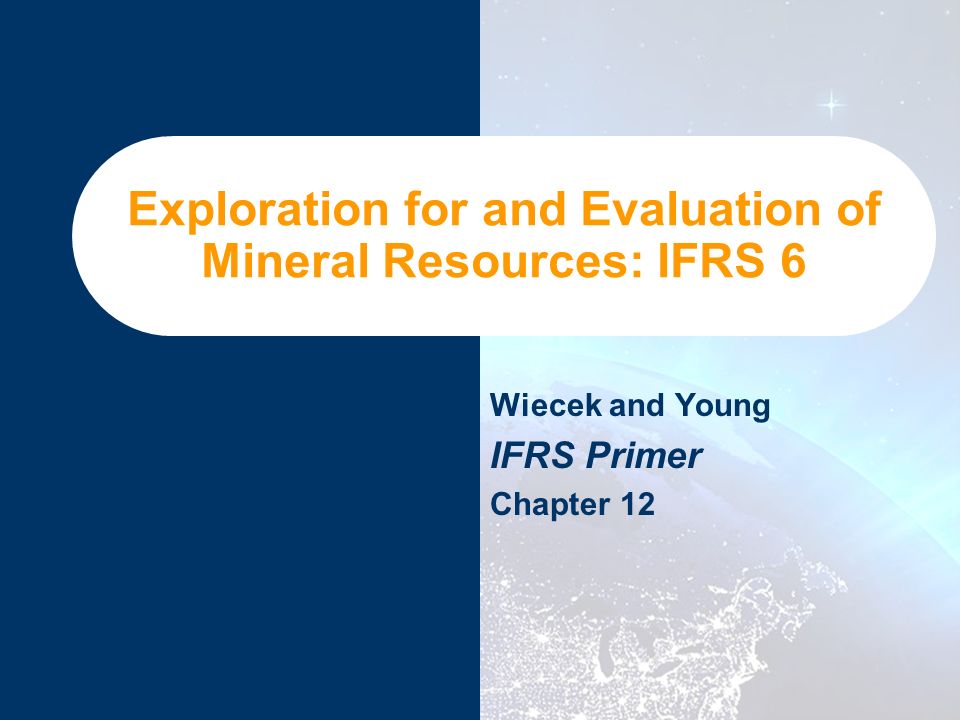 Exploration for and Evaluation of Mineral Resources: IFRS 6

Wiecek and Young

IFRS Primer

Chapter 12